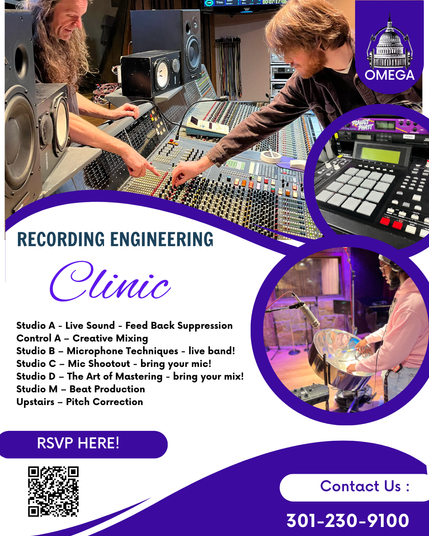 OMEGA

RECORDING ENGINEERING

Clinic

Studio A - Live Sound - Feed Back Suppression
Control A – Creative Mixing
Studio B – Microphone Techniques - live band!
Studio C – Mic Shootout - bring your mic!
Studio D – The Art of Mastering - bring your mix!
Studio M – Beat Production
Upstairs – Pitch Correction

RSVP HERE!

Contact Us :

301-230-9100